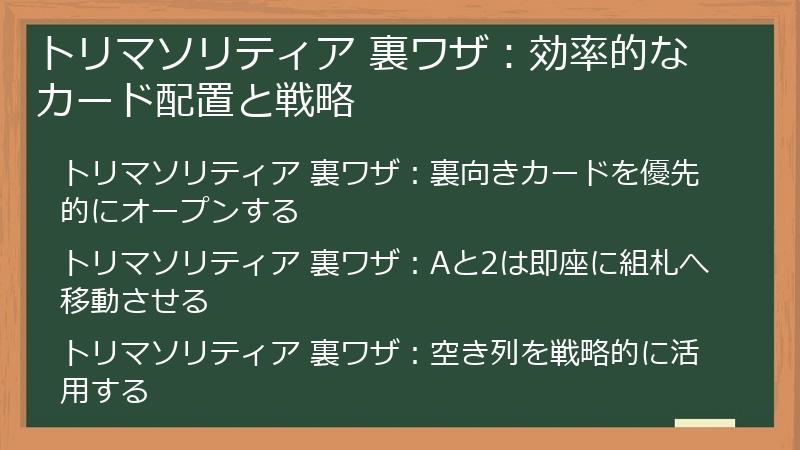 トリマソリティア 裏ワザ：効率的なカード配置と戦略

トリマソリティア 裏ワザ：裏向きカードを優先的にオープンする

トリマソリティア 裏ワザ：Aと2は即座に組札へ移動させる

トリマソリティア 裏ワザ：空き列を戦略的に活用する